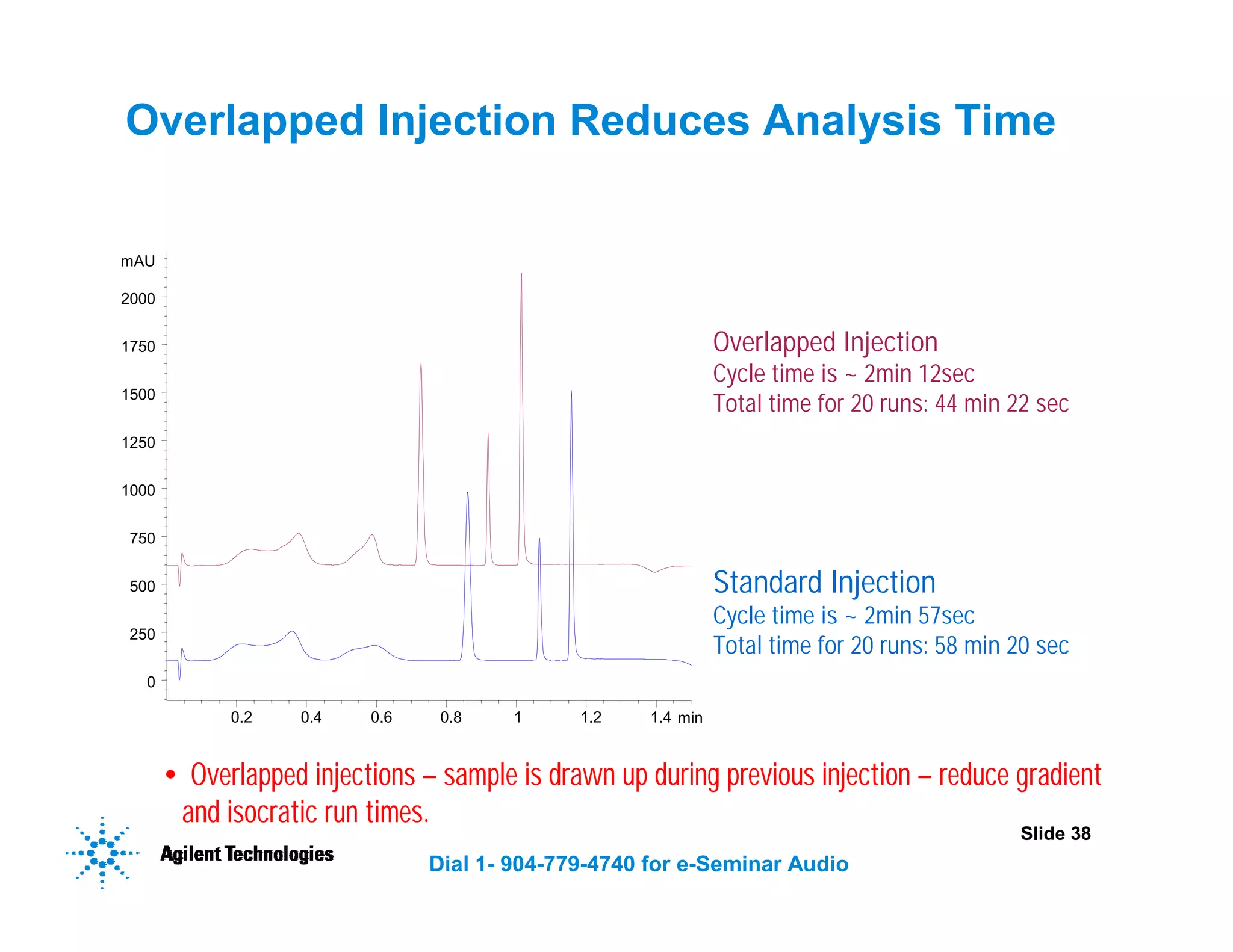 Overlapped Injection Reduces Analysis Time

mAU
2000
1750
1500
1250
1000
750
500
250
0
0.2
0.4
0.6
0.8
1
1.2
1.4
min

Overlapped Injection
Cycle time is ~ 2min 12sec
Total time for 20 runs: 44 min 22 sec

Standard Injection
Cycle time is ~ 2min 57sec
Total time for 20 runs: 58 min 20 sec

• Overlapped injections – sample is drawn up during previous injection – reduce gradient and isocratic run times.

Slide 38

Agilent Technologies

Dial 1- 904-779-4740 for e-Seminar Audio